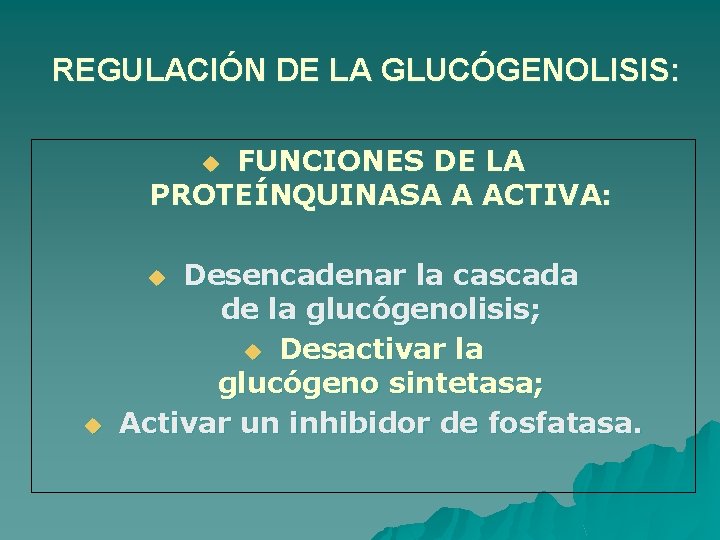 REGULACIÓN DE LA GLUCÓGENOLISIS:

FUNCIONES DE LA PROTEÍNQUINASA A ACTIVA:

Desencadenar la cascada de la glucógenolisis;

Desactivar la glucógeno sintetasa;

Activar un inhibidor de fosfatasa.